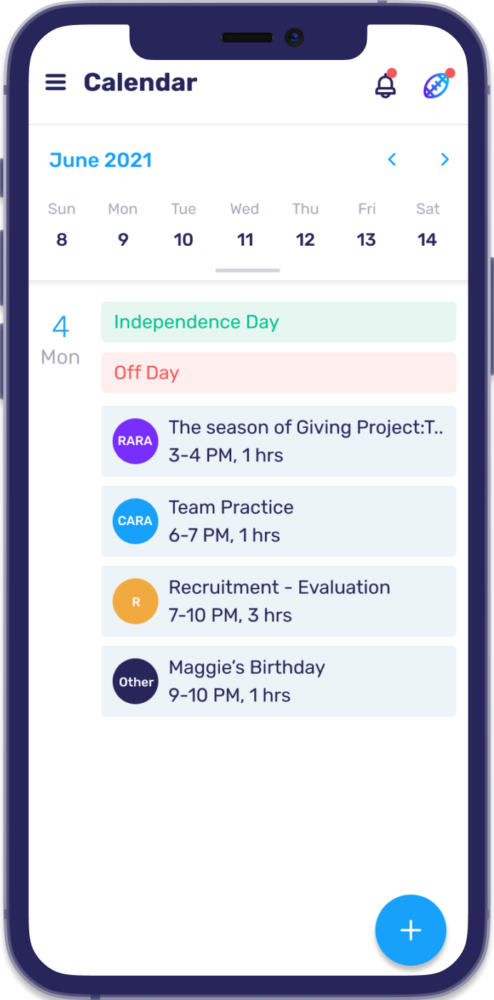 Calendar

June 2021

| Sun | Mon | Tue | Wed | Thu | Fri | Sat |
|---|---|---|---|---|---|---|
| 8 | 9 | 10 | 11 | 12 | 13 | 14 |

4
Mon

Independence Day

Off Day

RARA
The season of Giving Project:T..
3-4 PM, 1 hrs

CARA
Team Practice
6-7 PM, 1 hrs

R
Recruitment - Evaluation
7-10 PM, 3 hrs

Other
Maggie's Birthday
9-10 PM, 1 hrs

+